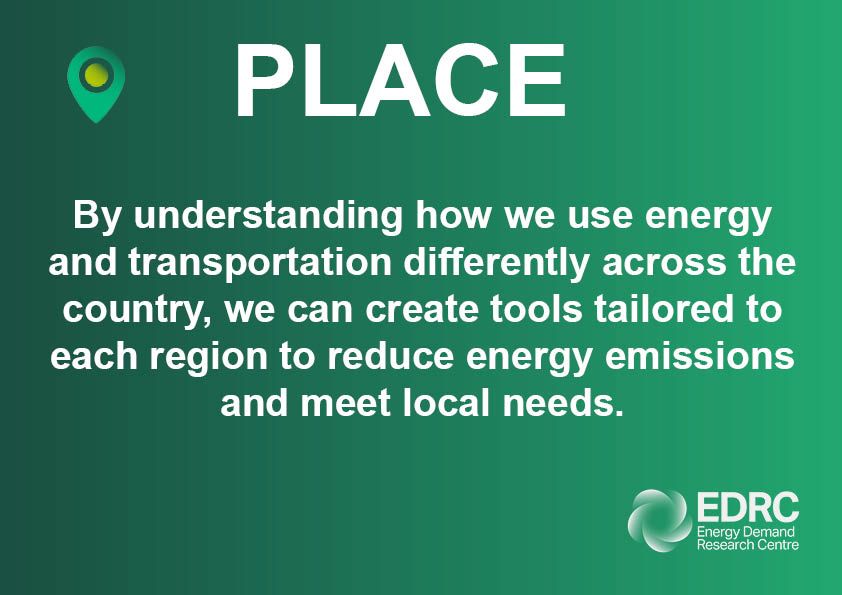 PLACE

By understanding how we use energy and transportation differently across the country, we can create tools tailored to each region to reduce energy emissions and meet local needs.

EDRC
Energy Demand
Research Centre